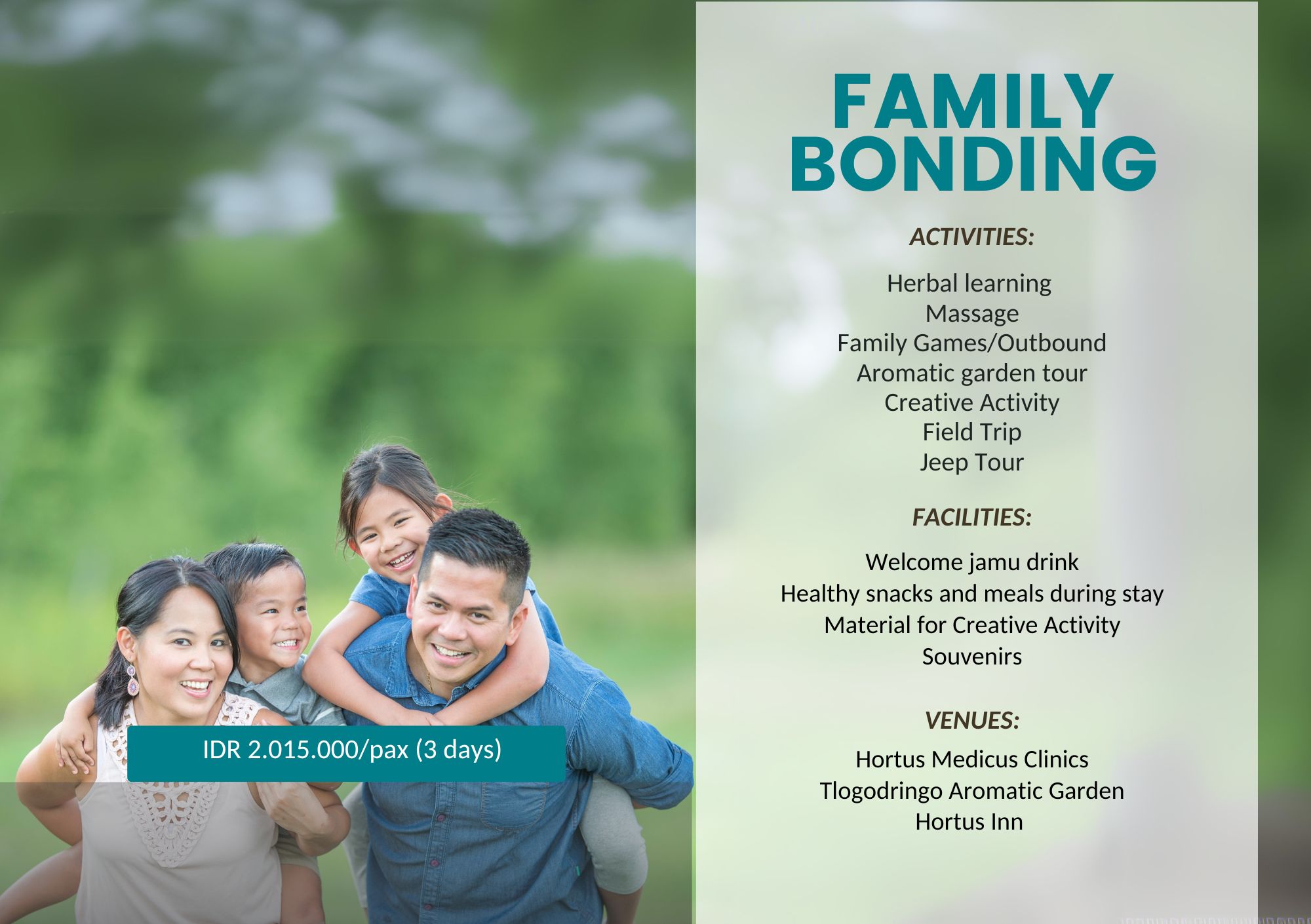 IDR 2.015.000/pax (3 days)

FAMILY BONDING

ACTIVITIES:

Herbal learning
Massage
Family Games/Outbound
Aromatic garden tour
Creative Activity
Field Trip
Jeep Tour

FACILITIES:

Welcome jamu drink
Healthy snacks and meals during stay
Material for Creative Activity
Souvenirs

VENUES:

Hortus Medicus Clinics
Tlogodringo Aromatic Garden
Hortus Inn